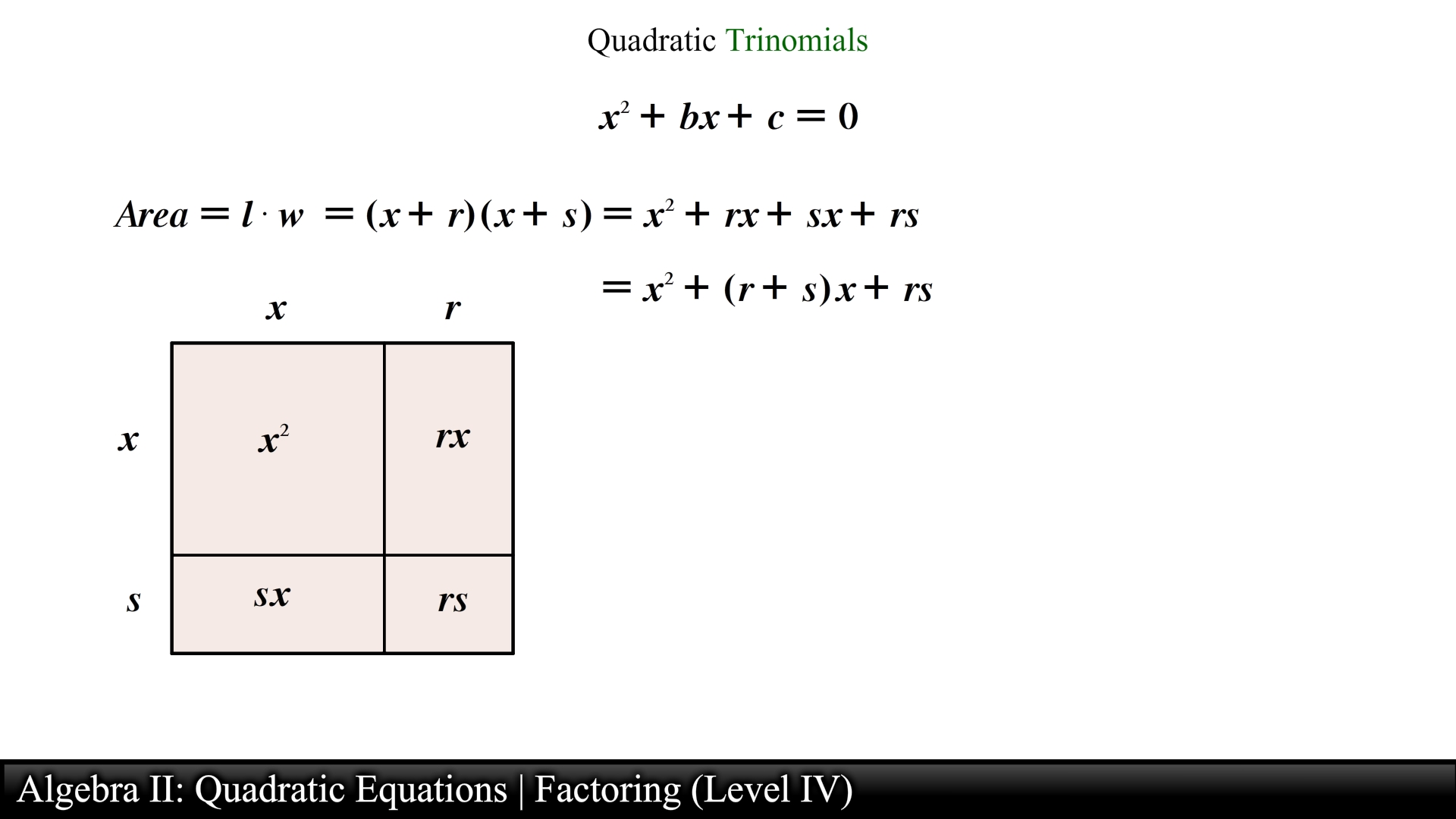 Quadratic Trinomials

$x^2 + bx + c = 0$

$Area = l \cdot w = (x + r)(x + s) = x^2 + rx + sx + rs$

$= x^2 + (r + s)x + rs$

$x$ $r$

$x$ $x^2$ $rx$

$s$ $sx$ $rs$

Algebra II: Quadratic Equations | Factoring (Level IV)